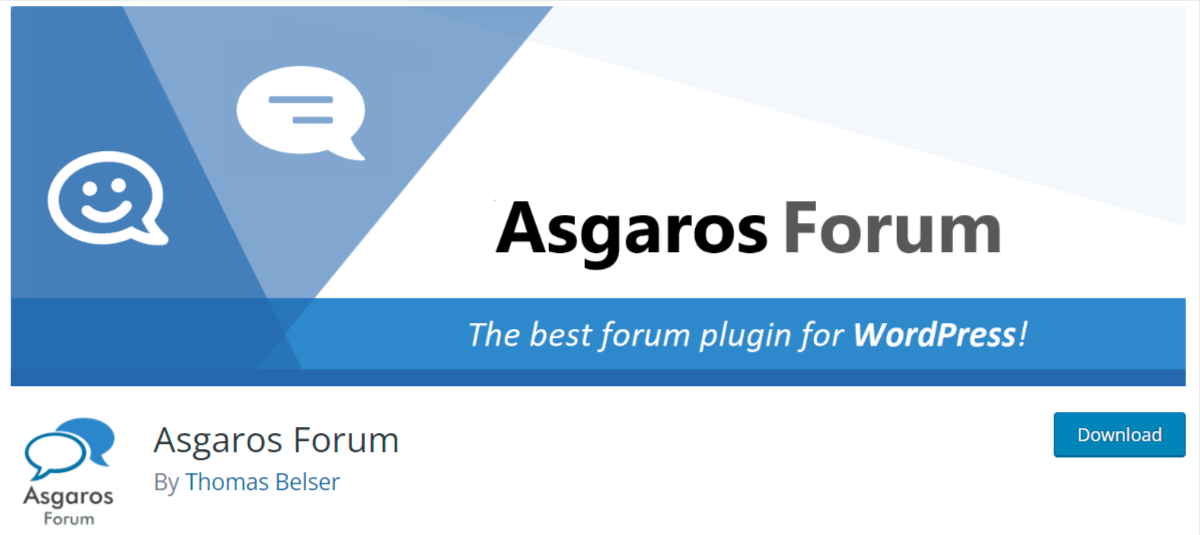 Asgaros Forum

The best forum plugin for WordPress!

Asgaros
Forum

Asgaros Forum

By Thomas Belser

Download